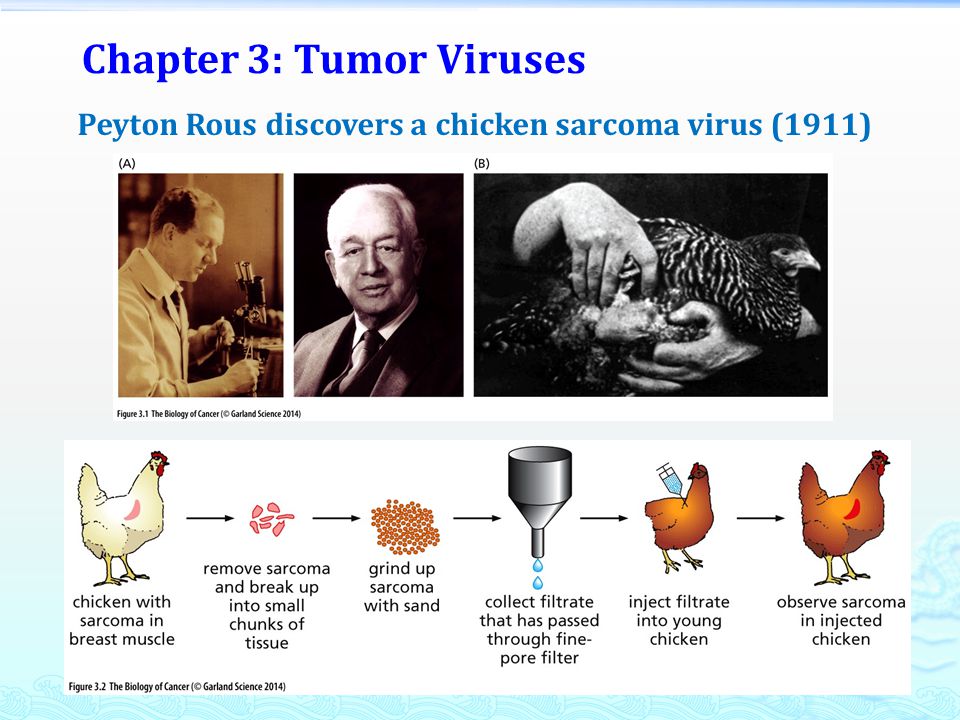 Chapter 3: Tumor Viruses

Peyton Rous discovers a chicken sarcoma virus (1911)

(A)

(B)

Figure 3.1 The Biology of Cancer (© Garland Science 2014)

chicken with sarcoma in breast muscle

remove sarcoma and break up into small chunks of tissue

grind up sarcoma with sand

collect filtrate that has passed through fine-pore filter

inject filtrate into young chicken

observe sarcoma in injected chicken

Figure 3.2 The Biology of Cancer (© Garland Science 2014)